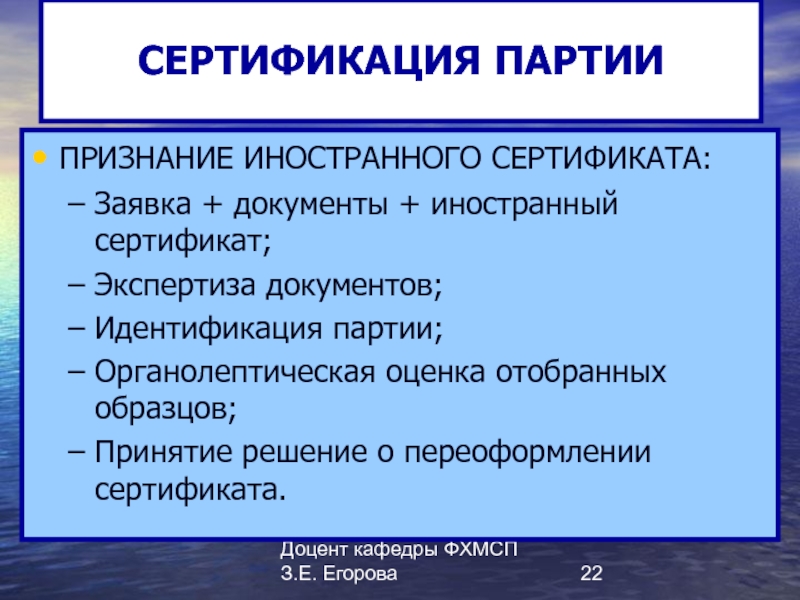 СЕРТИФИКАЦИЯ ПАРТИИ

• ПРИЗНАНИЕ ИНОСТРАННОГО СЕРТИФИКАТА:
– Заявка + документы + иностранный сертификат;
– Экспертиза документов;
– Идентификация партии;
– Органолептическая оценка отобранных образцов;
– Принятие решение о переоформлении сертификата.

Доцент кафедры ФХМСП
З.Е. Егорова

22